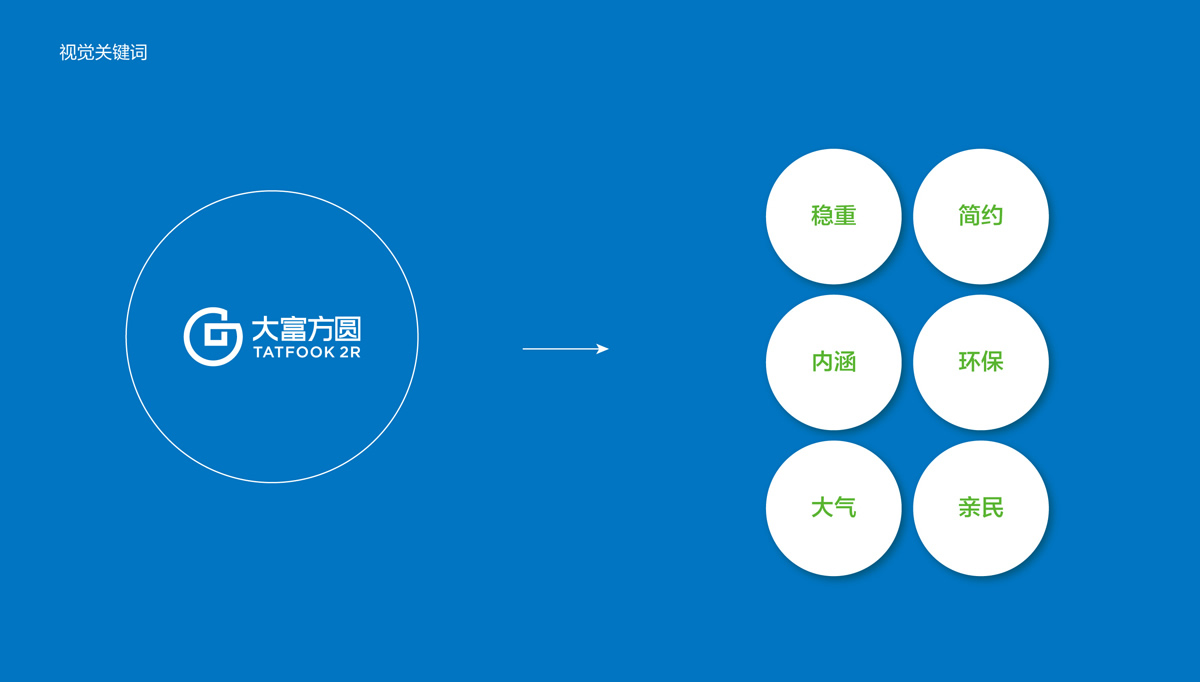 视觉关键词

大富方圆
TATFOOK 2R

稳重
简约
内涵
环保
大气
亲民